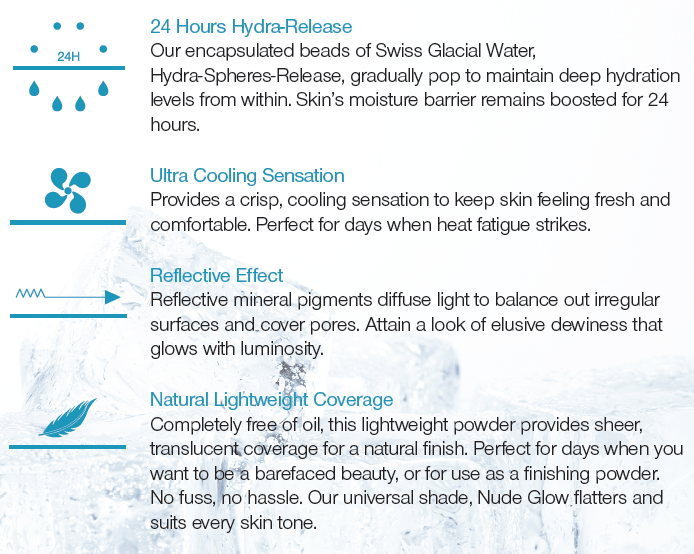 24H

24 Hours Hydra-Release
Our encapsulated beads of Swiss Glacial Water, Hydra-Spheres-Release, gradually pop to maintain deep hydration levels from within. Skin's moisture barrier remains boosted for 24 hours.

Ultra Cooling Sensation
Provides a crisp, cooling sensation to keep skin feeling fresh and comfortable. Perfect for days when heat fatigue strikes.

Reflective Effect
Reflective mineral pigments diffuse light to balance out irregular surfaces and cover pores. Attain a look of elusive dewiness that glows with luminosity.

Natural Lightweight Coverage
Completely free of oil, this lightweight powder provides sheer, translucent coverage for a natural finish. Perfect for days when you want to be a barefaced beauty, or for use as a finishing powder. No fuss, no hassle. Our universal shade, Nude Glow flatters and suits every skin tone.